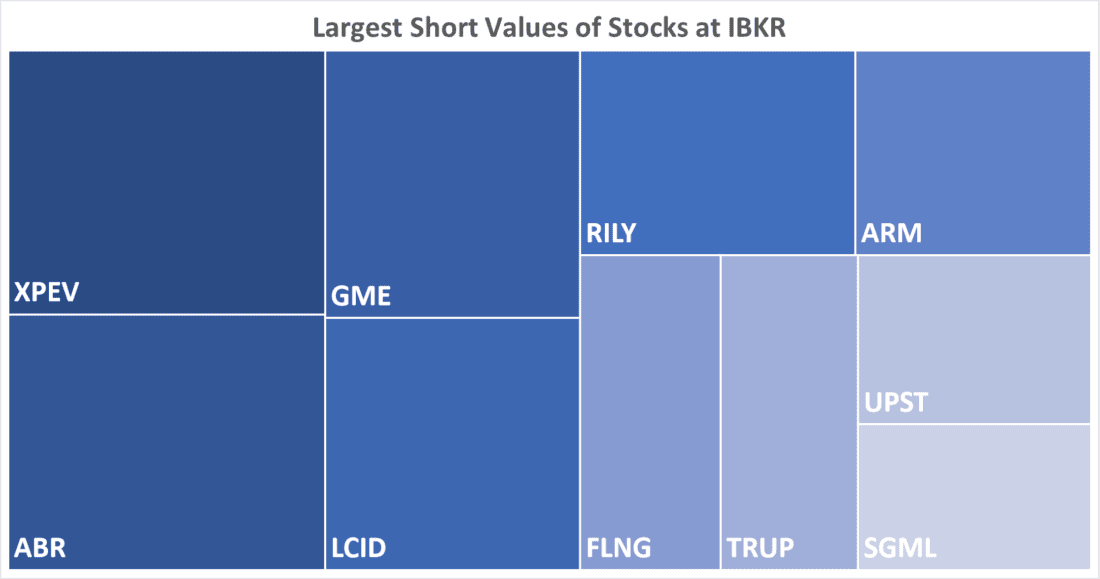 Largest Short Values of Stocks at IBKR

XPEV
ABR
GME
LCID
RILY
ARM
FLNG
TRUP
UPST
SGML